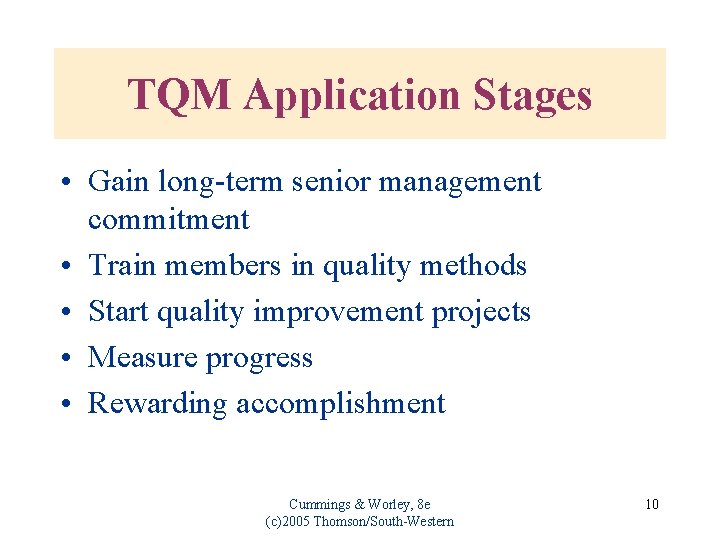 TQM Application Stages

• Gain long-term senior management commitment
• Train members in quality methods
• Start quality improvement projects
• Measure progress
• Rewarding accomplishment

Cummings & Worley, 8e
(c)2005 Thomson/South-Western

10